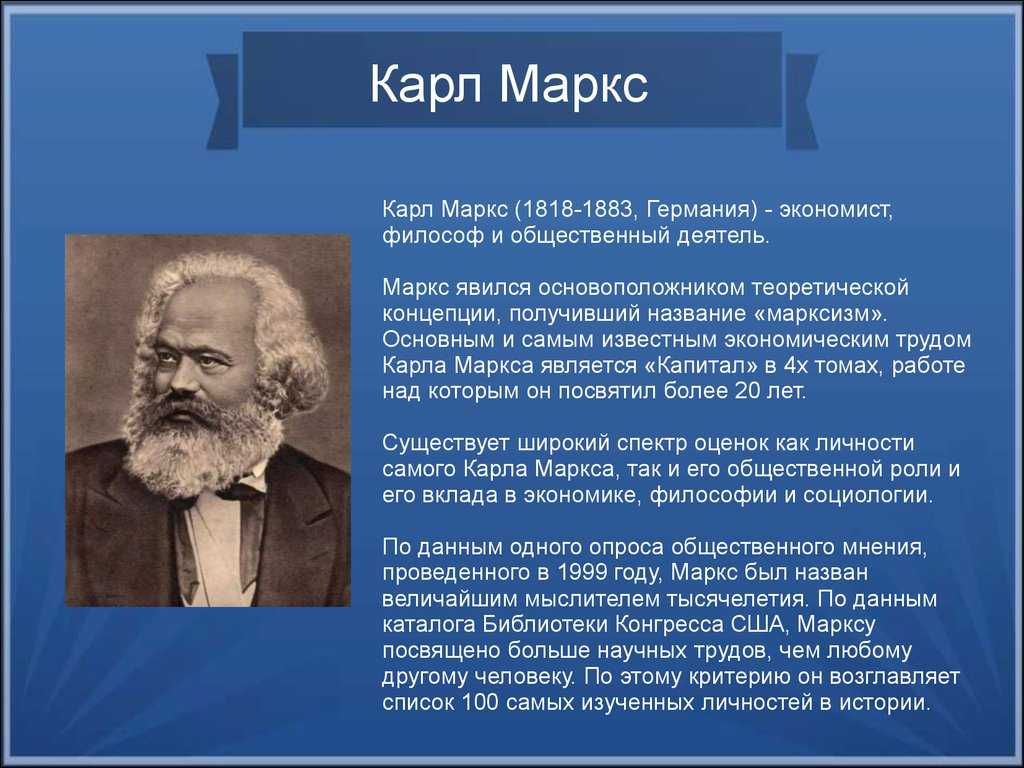 Карл Маркс

Карл Маркс (1818-1883, Германия) - экономист, философ и общественный деятель.

Маркс явился основоположником теоретической концепции, получивший название «марксизм». Основным и самым известным экономическим трудом Карла Маркса является «Капитал» в 4х томах, работе над которым он посвятил более 20 лет.

Существует широкий спектр оценок как личности самого Карла Маркса, так и его общественной роли и его вклада в экономике, философии и социологии.

По данным одного опроса общественного мнения, проведенного в 1999 году, Маркс был назван величайшим мыслителем тысячелетия. По данным каталога Библиотеки Конгресса США, Марксу посвящено больше научных трудов, чем любому другому человеку. По этому критерию он возглавляет список 100 самых изученных личностей в истории.